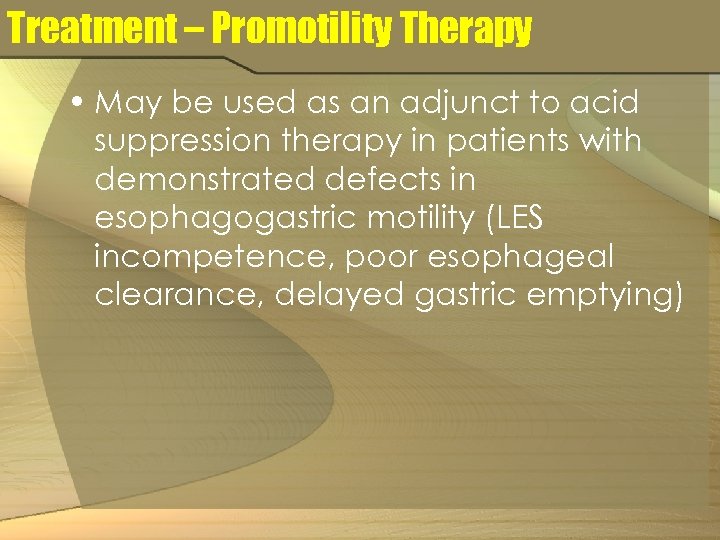 Treatment – Promotility Therapy

• May be used as an adjunct to acid suppression therapy in patients with demonstrated defects in esophagogastric motility (LES incompetence, poor esophageal clearance, delayed gastric emptying)